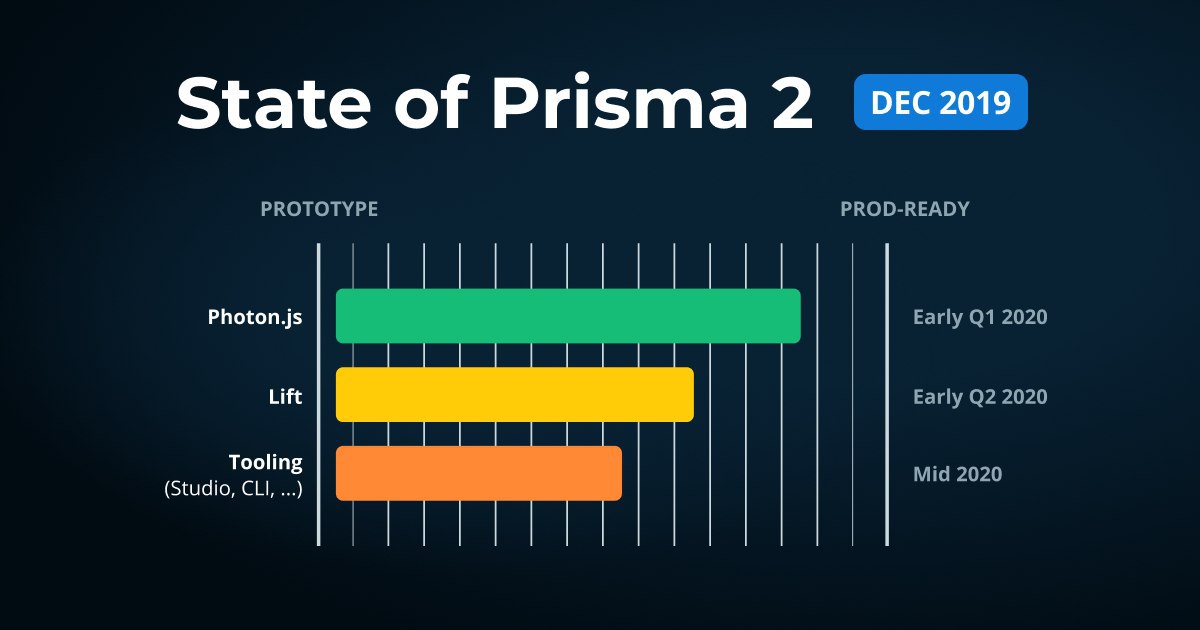 State of Prisma 2 DEC 2019

PROTOTYPE

PROD-READY

Photon.js

Early Q1 2020

Lift

Early Q2 2020

Tooling
(Studio, CLI, ...)

Mid 2020